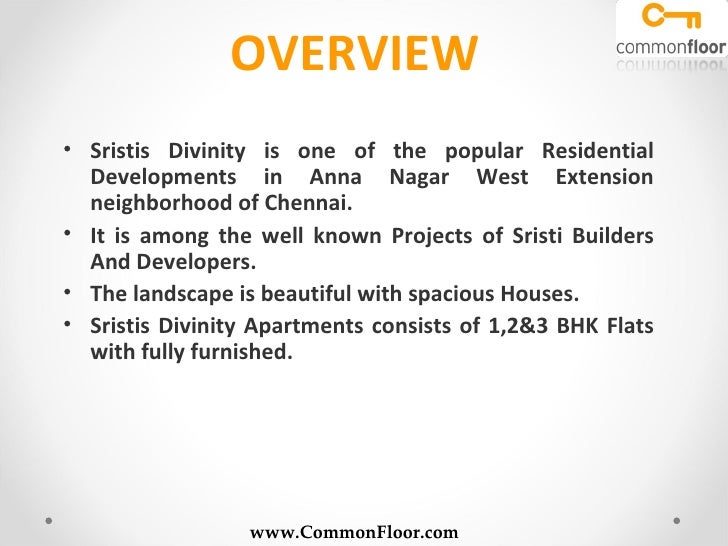 commonfloor

OVERVIEW

• Sristis Divinity is one of the popular Residential Developments in Anna Nagar West Extension neighborhood of Chennai.

• It is among the well known Projects of Sristi Builders And Developers.

• The landscape is beautiful with spacious Houses.

• Sristis Divinity Apartments consists of 1,2&3 BHK Flats with fully furnished.

www.CommonFloor.com